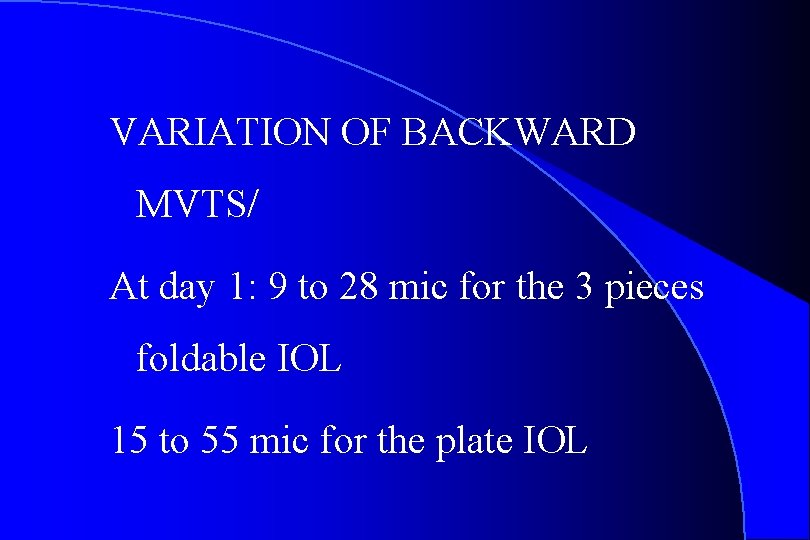 VARIATION OF BACKWARD MVTS/

At day 1: 9 to 28 mic for the 3 pieces foldable IOL

15 to 55 mic for the plate IOL